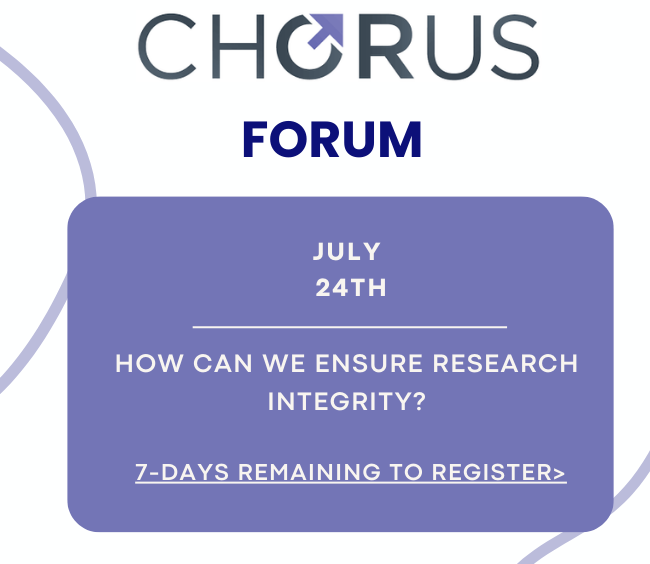 CHORUS

FORUM

JULY
24TH

HOW CAN WE ENSURE RESEARCH INTEGRITY?

7-DAYS REMAINING TO REGISTER>